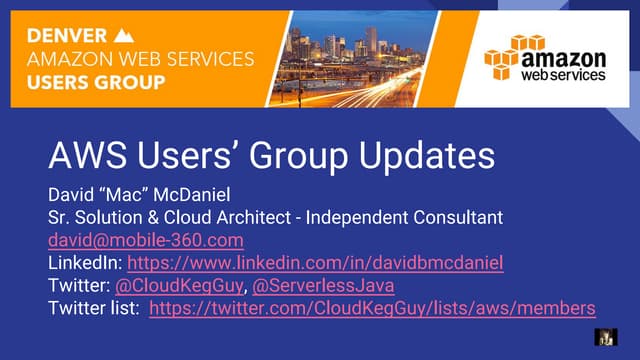 DENVER
AMAZON WEB SERVICES
USERS GROUP

amazon
web services

AWS Users' Group Updates

David "Mac" McDaniel
Sr. Solution & Cloud Architect - Independent Consultant
david@mobile-360.com
LinkedIn: https://www.linkedin.com/in/davidbmcdaniel
Twitter: @CloudKegGuy, @ServerlessJava
Twitter list: https://twitter.com/CloudKegGuy/lists/aws/members